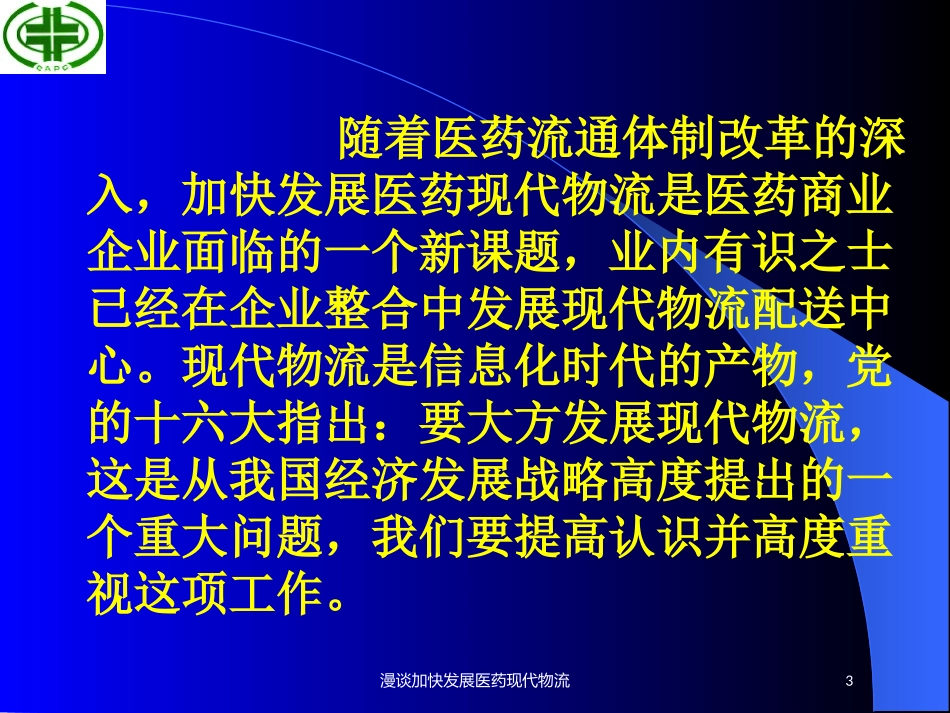 CAPC

随着医药流通体制改革的深入，加快发展医药现代物流是医药商业企业面临的一个新课题，业内有识之士已经在企业整合中发展现代物流配送中心。现代物流是信息化时代的产物，党的十六大指出：要大方发展现代物流，这是从我国经济发展战略高度提出的一个重大问题，我们要提高认识并高度重视这项工作。

漫谈加快发展医药现代物流

3